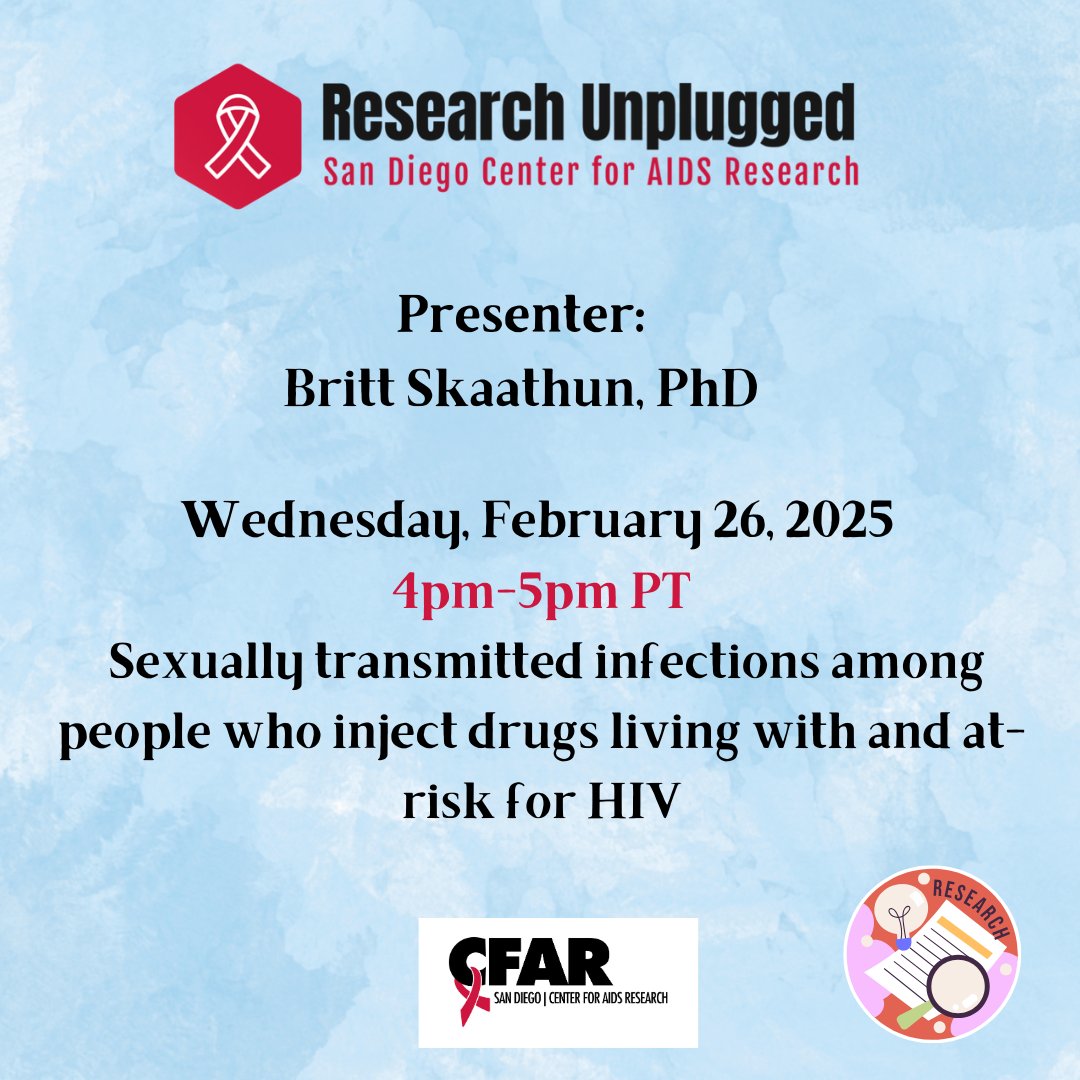 Research Unplugged
San Diego Center for AIDS Research

Presenter:
Britt Skaathun, PhD

Wednesday, February 26, 2025
4pm-5pm PT
Sexually transmitted infections among people who inject drugs living with and at-risk for HIV

CFAR
SAN DIEGO | CENTER FOR AIDS RESEARCH

RESEARCH